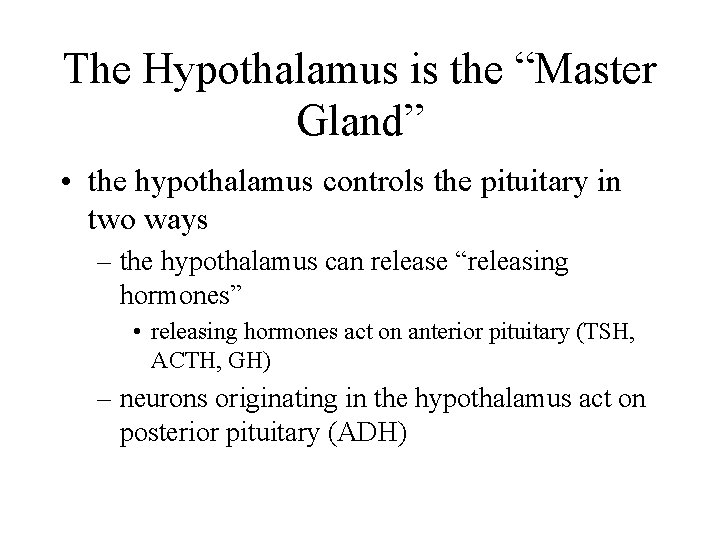 The Hypothalamus is the “Master Gland”

• the hypothalamus controls the pituitary in two ways

– the hypothalamus can release “releasing hormones”

• releasing hormones act on anterior pituitary (TSH, ACTH, GH)

– neurons originating in the hypothalamus act on posterior pituitary (ADH)